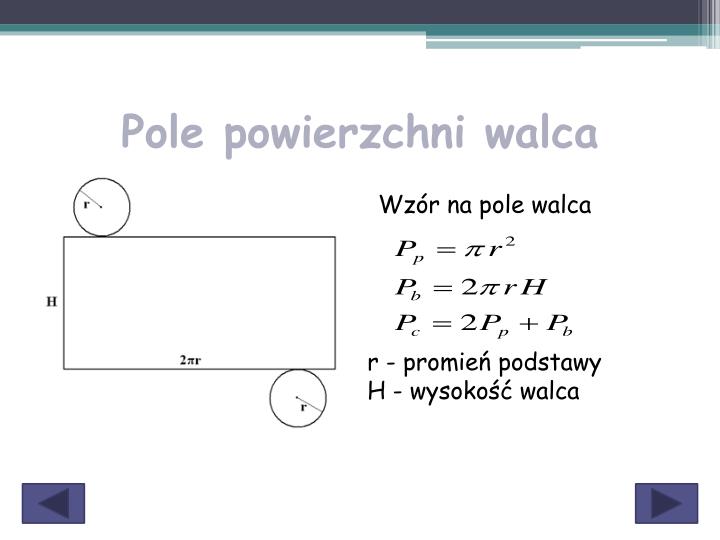 Pole powierzchni walca

r

H

$2\pi r$

r

Wzór na pole walca

$P_p = \pi r^2$

$P_b = 2\pi r H$

$P_c = 2P_p + P_b$

r - promień podstawy
H - wysokość walca